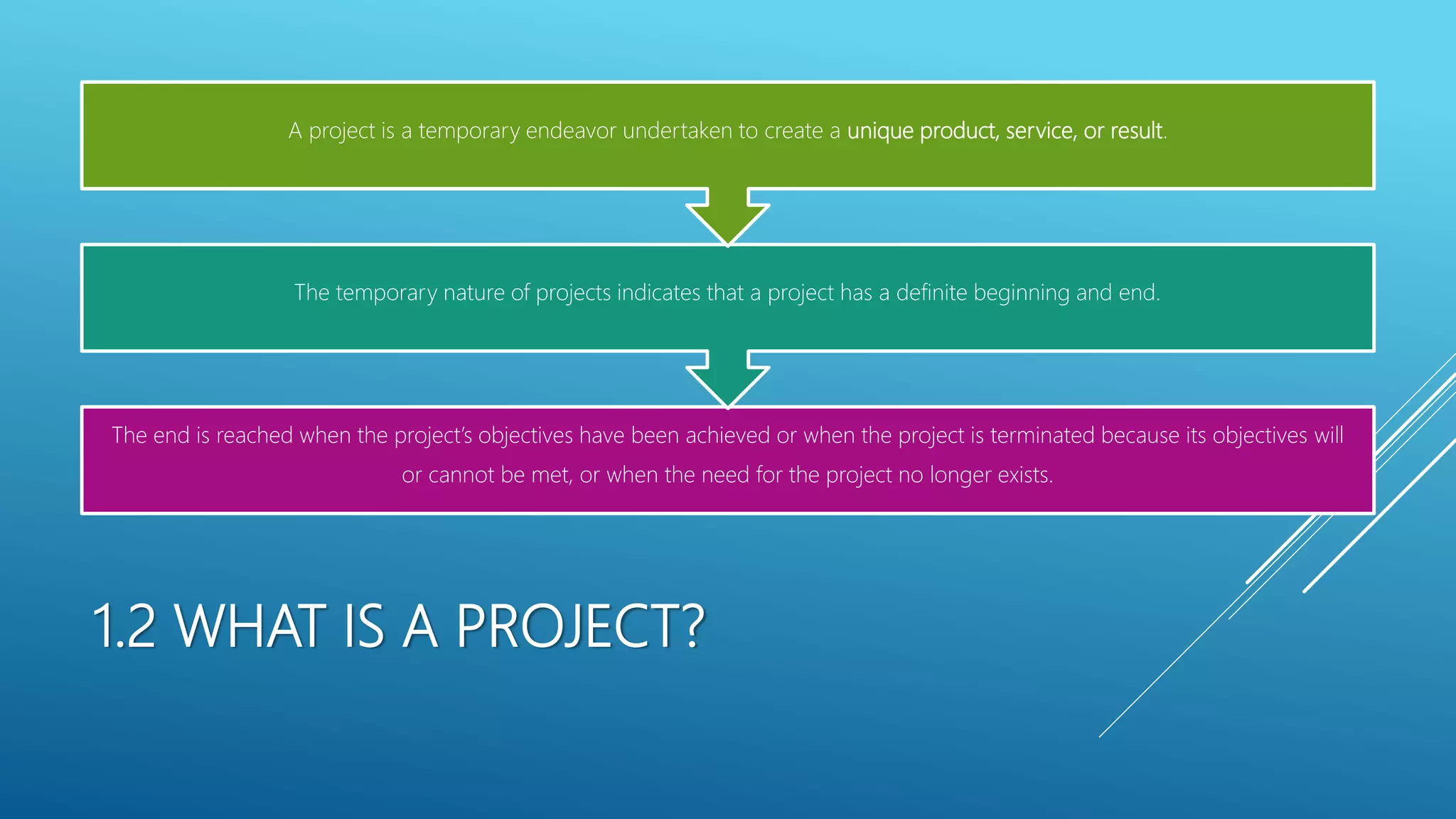 A project is a temporary endeavor undertaken to create a unique product, service, or result.

The temporary nature of projects indicates that a project has a definite beginning and end.

The end is reached when the project's objectives have been achieved or when the project is terminated because its objectives will or cannot be met, or when the need for the project no longer exists.

1.2 WHAT IS A PROJECT?